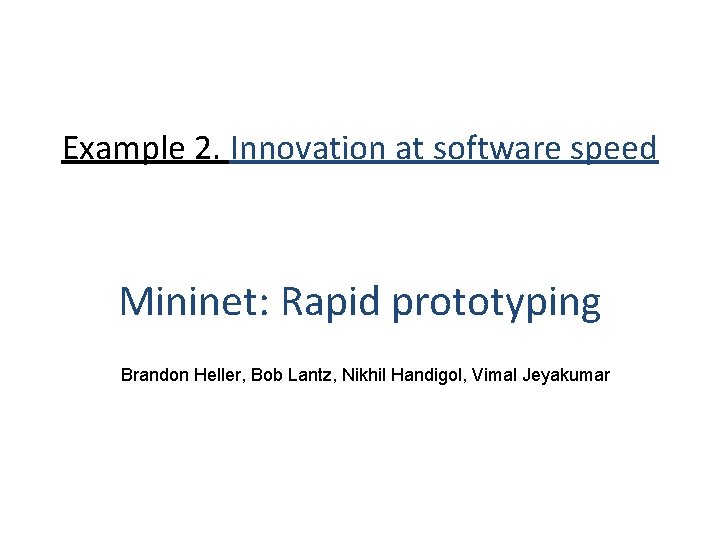 Example 2. Innovation at software speed

Mininet: Rapid prototyping

Brandon Heller, Bob Lantz, Nikhil Handigol, Vimal Jeyakumar